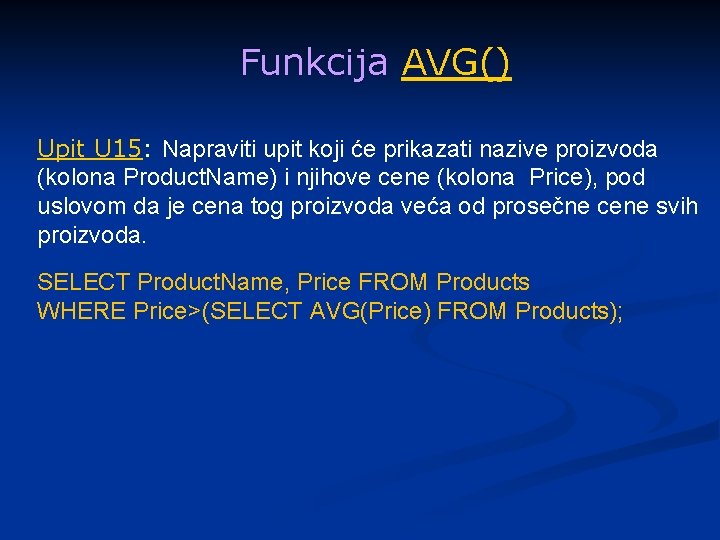 Funkcija AVG()

Upit U15: Napraviti upit koji će prikazati nazive proizvoda (kolona ProductName) i njihove cene (kolona Price), pod uslovom da je cena tog proizvoda veća od prosečne cene svih proizvoda.

SELECT ProductName, Price FROM Products
WHERE Price>(SELECT AVG(Price) FROM Products);